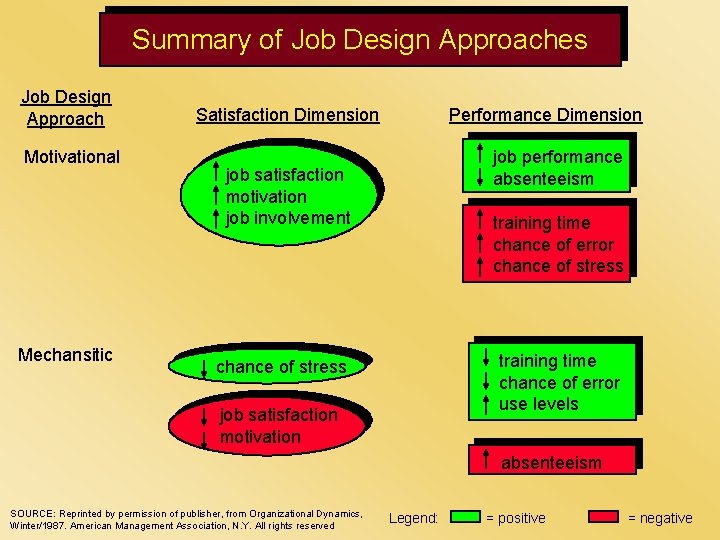 Summary of Job Design Approaches

Job Design Approach

Satisfaction Dimension

Performance Dimension

Motivational

↑ job satisfaction
↑ motivation
↑ job involvement

↑ job performance
↓ absenteeism

↑ training time
↑ chance of error
↑ chance of stress

Mechansitic

↓ chance of stress

↓ job satisfaction
↓ motivation

↓ training time
↓ chance of error
↑ use levels

↑ absenteeism

SOURCE: Reprinted by permission of publisher, from Organizational Dynamics, Winter/1987. American Management Association, N.Y. All rights reserved

Legend: = positive = negative